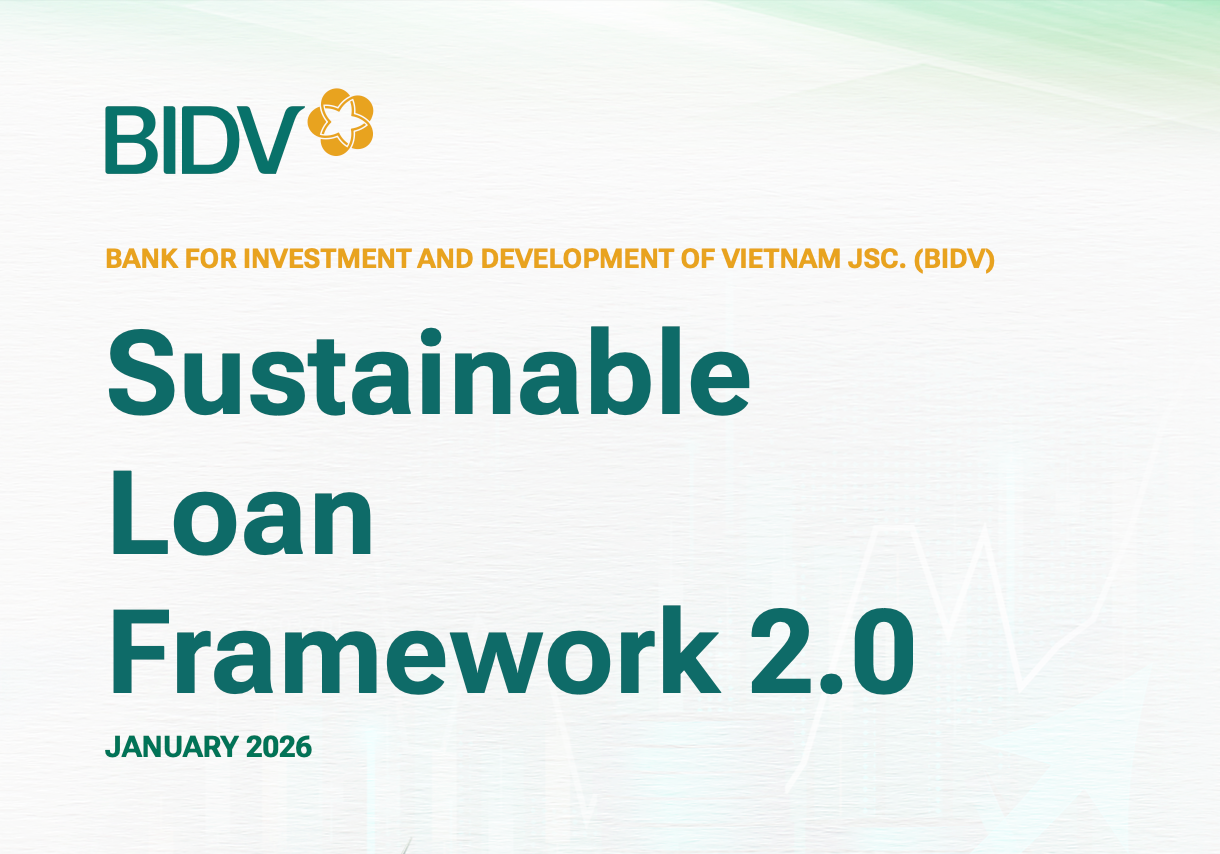 BIDV

BANK FOR INVESTMENT AND DEVELOPMENT OF VIETNAM JSC. (BIDV)

Sustainable Loan Framework 2.0

JANUARY 2026